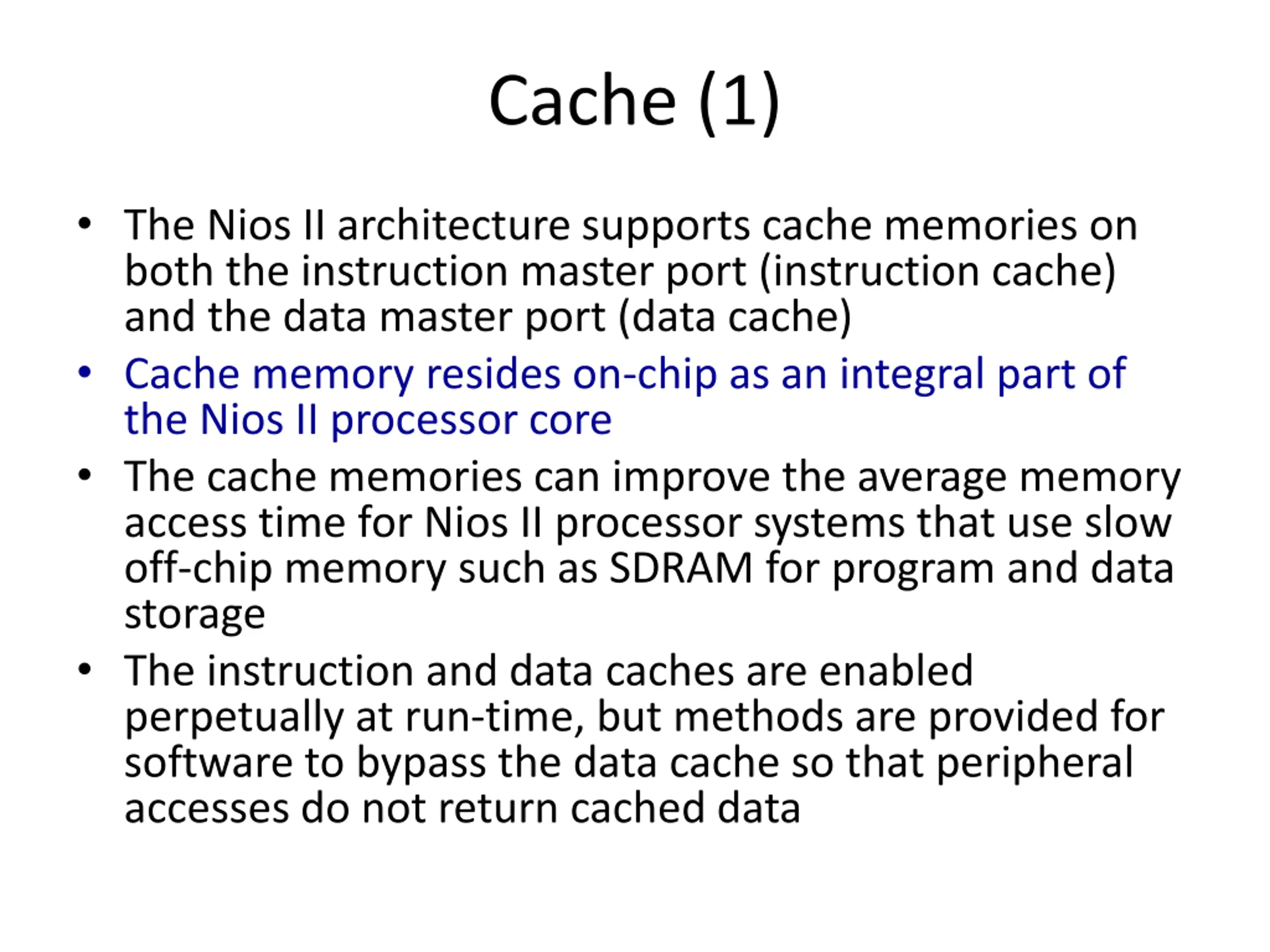 Cache (1)

• The Nios II architecture supports cache memories on both the instruction master port (instruction cache) and the data master port (data cache)

• Cache memory resides on-chip as an integral part of the Nios II processor core

• The cache memories can improve the average memory access time for Nios II processor systems that use slow off-chip memory such as SDRAM for program and data storage

• The instruction and data caches are enabled perpetually at run-time, but methods are provided for software to bypass the data cache so that peripheral accesses do not return cached data